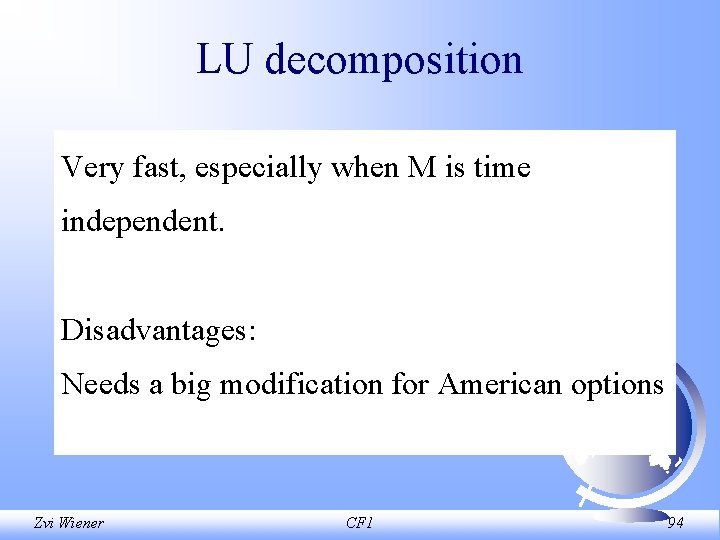 LU decomposition

Very fast, especially when M is time independent.

Disadvantages:
Needs a big modification for American options

Zvi Wiener

CF1

94